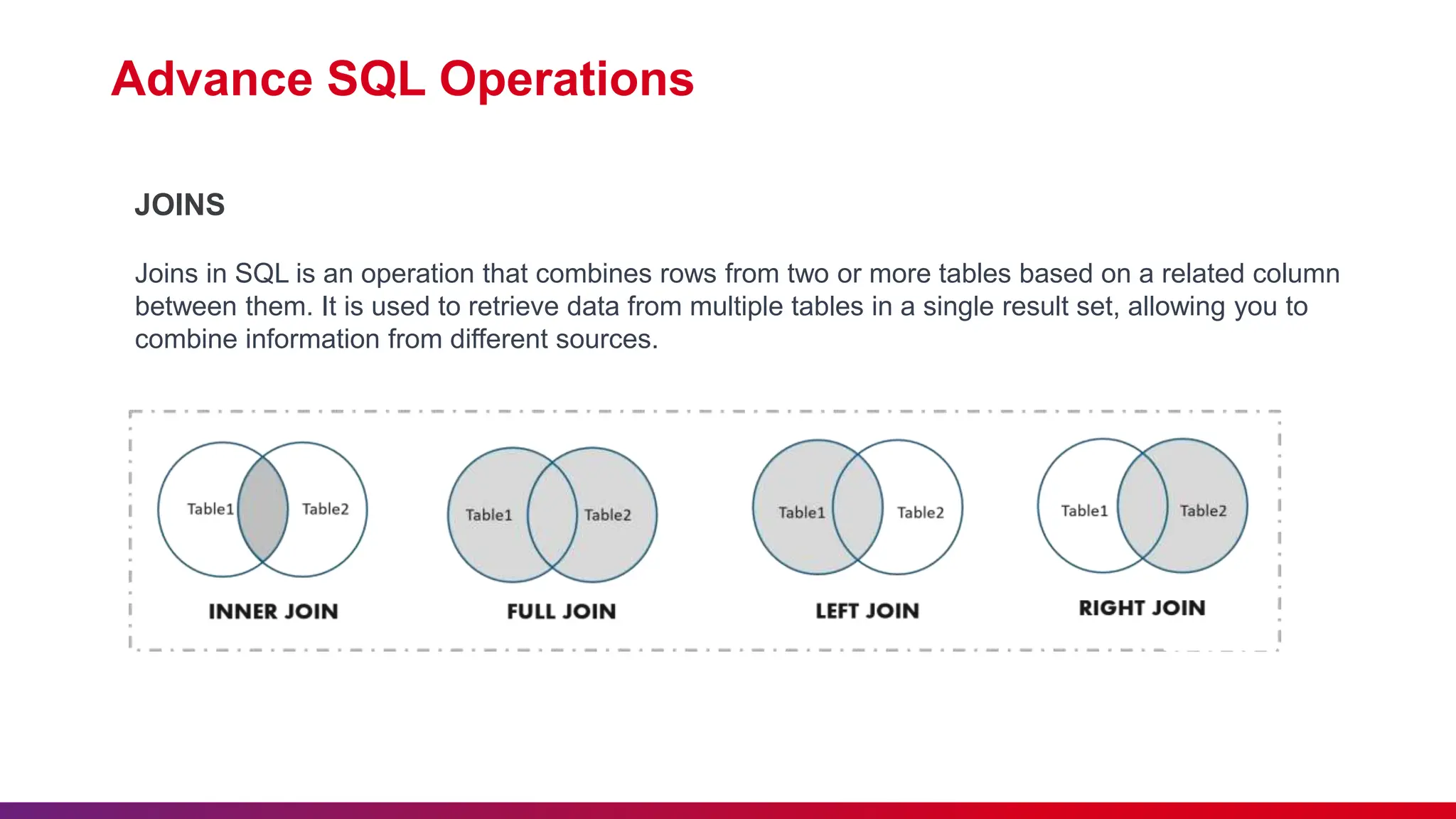 Advance SQL Operations

JOINS

Joins in SQL is an operation that combines rows from two or more tables based on a related column between them. It is used to retrieve data from multiple tables in a single result set, allowing you to combine information from different sources.

Table1 Table2
INNER JOIN

Table1 Table2
FULL JOIN

Table1 Table2
LEFT JOIN

Table1 Table2
RIGHT JOIN